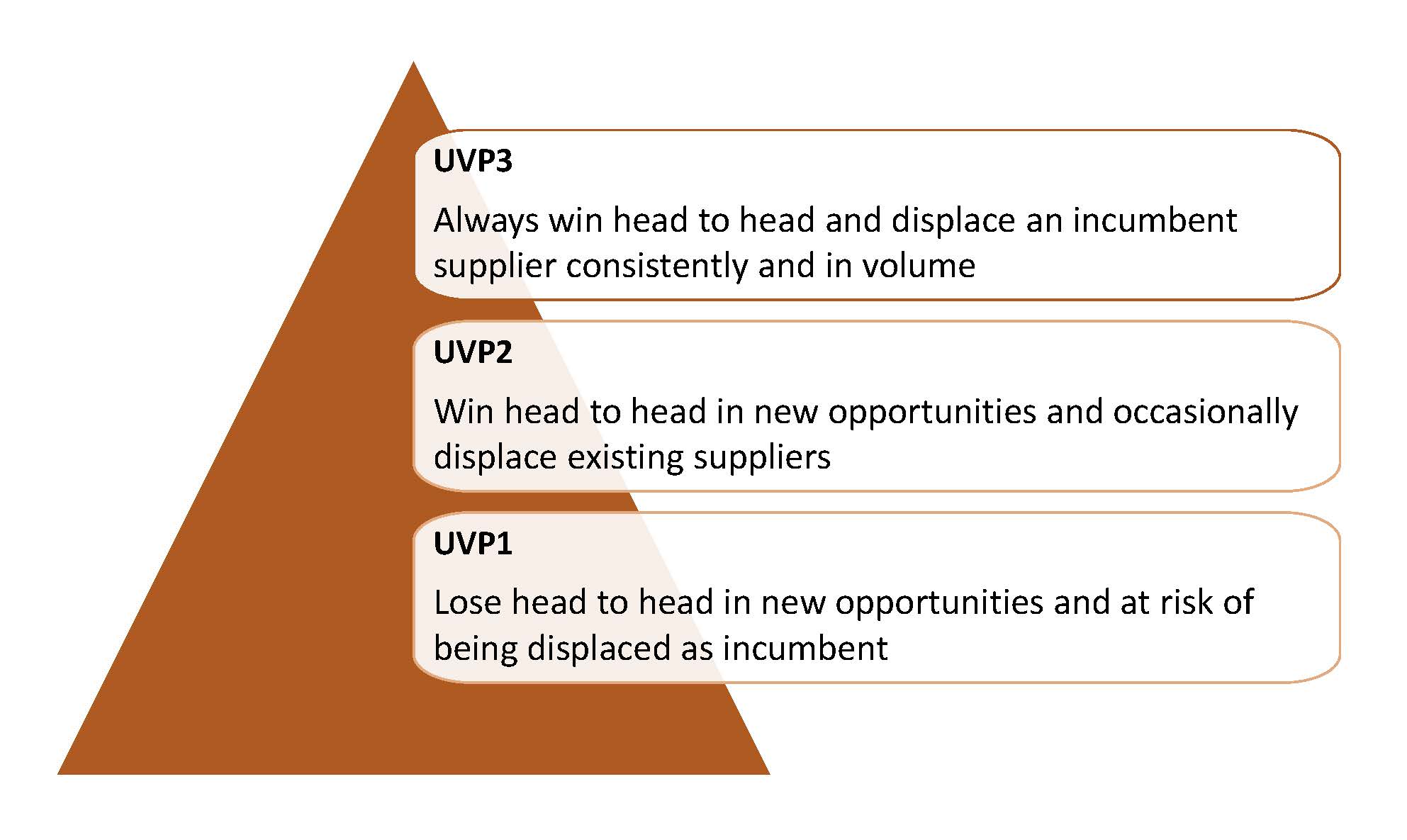 UVP3

Always win head to head and displace an incumbent supplier consistently and in volume

UVP2

Win head to head in new opportunities and occasionally displace existing suppliers

UVP1

Lose head to head in new opportunities and at risk of being displaced as incumbent